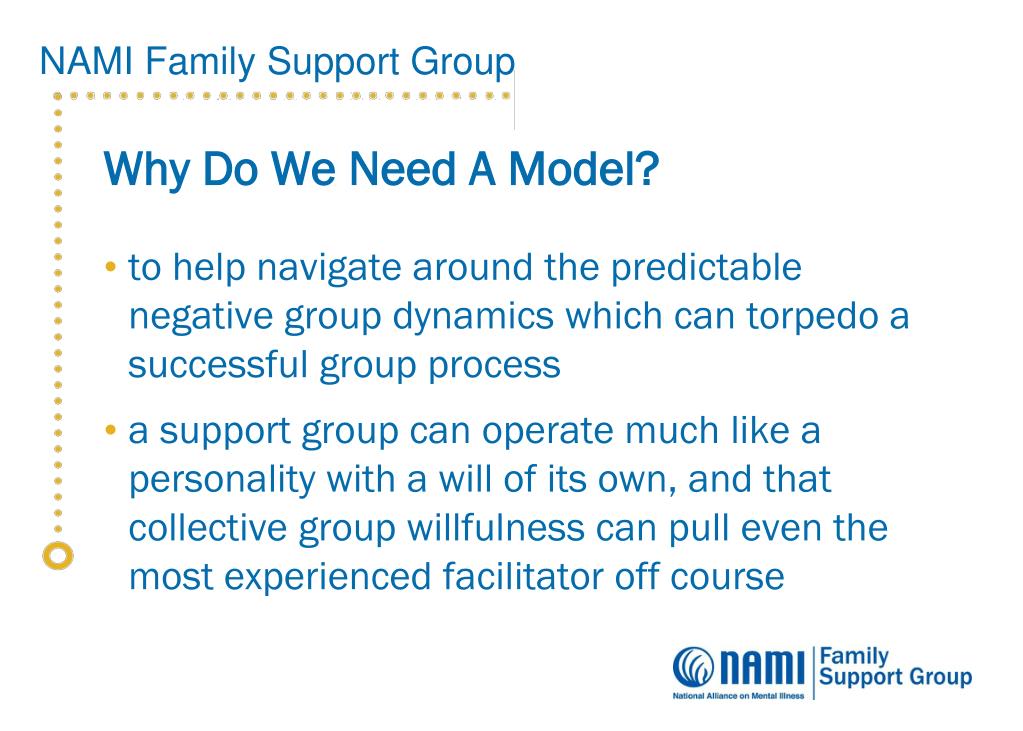 NAMI Family Support Group

Why Do We Need A Model?

• to help navigate around the predictable negative group dynamics which can torpedo a successful group process

• a support group can operate much like a personality with a will of its own, and that collective group willfulness can pull even the most experienced facilitator off course

NAMI National Alliance on Mental Illness Family Support Group